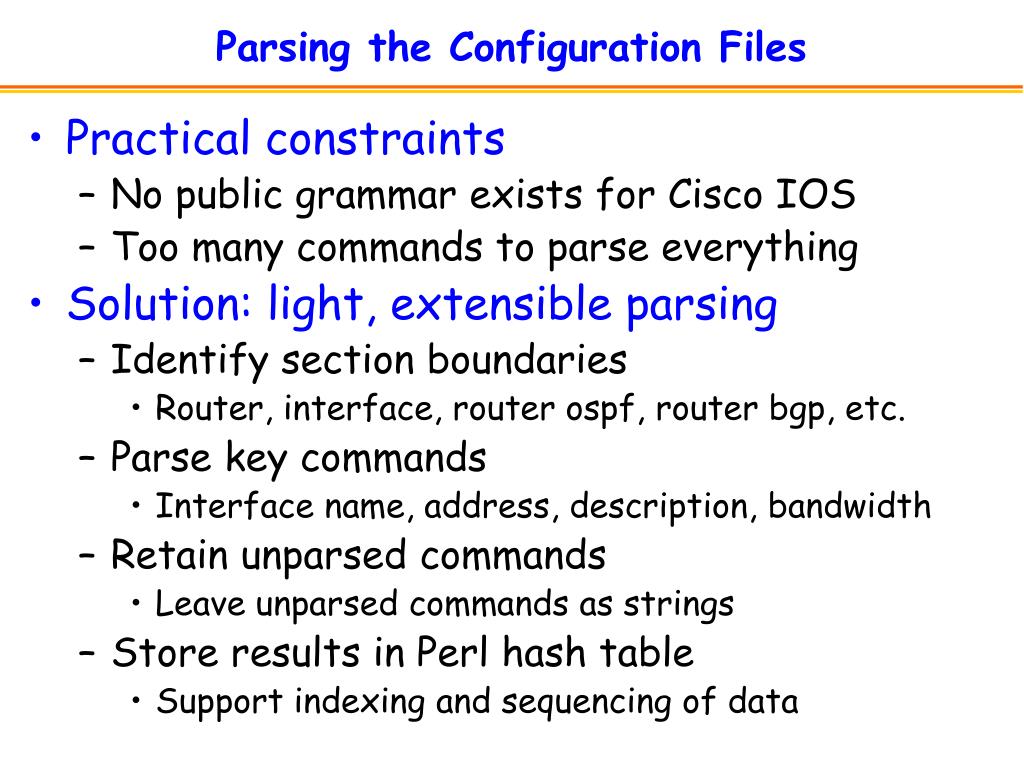 Parsing the Configuration Files

• Practical constraints
 – No public grammar exists for Cisco IOS
 – Too many commands to parse everything
• Solution: light, extensible parsing
 – Identify section boundaries
  • Router, interface, router ospf, router bgp, etc.
 – Parse key commands
  • Interface name, address, description, bandwidth
 – Retain unparsed commands
  • Leave unparsed commands as strings
 – Store results in Perl hash table
  • Support indexing and sequencing of data